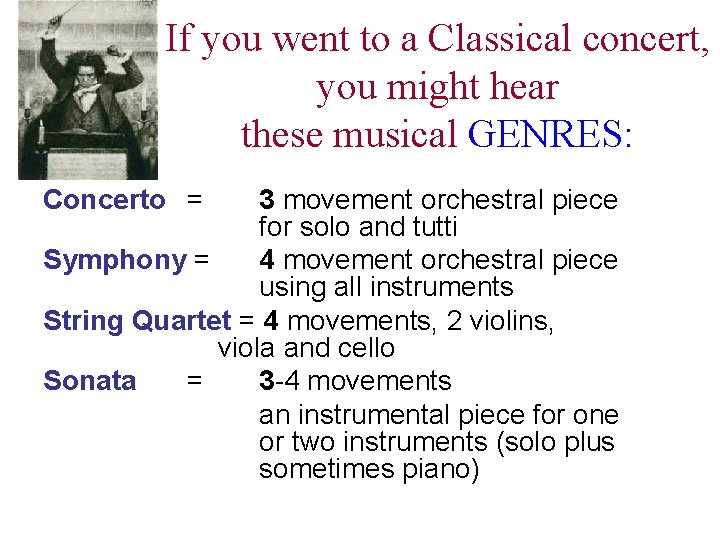 If you went to a Classical concert, you might hear these musical GENRES:

Concerto = 3 movement orchestral piece for solo and tutti

Symphony = 4 movement orchestral piece using all instruments

String Quartet = 4 movements, 2 violins, viola and cello

Sonata = 3-4 movements

an instrumental piece for one or two instruments (solo plus sometimes piano)